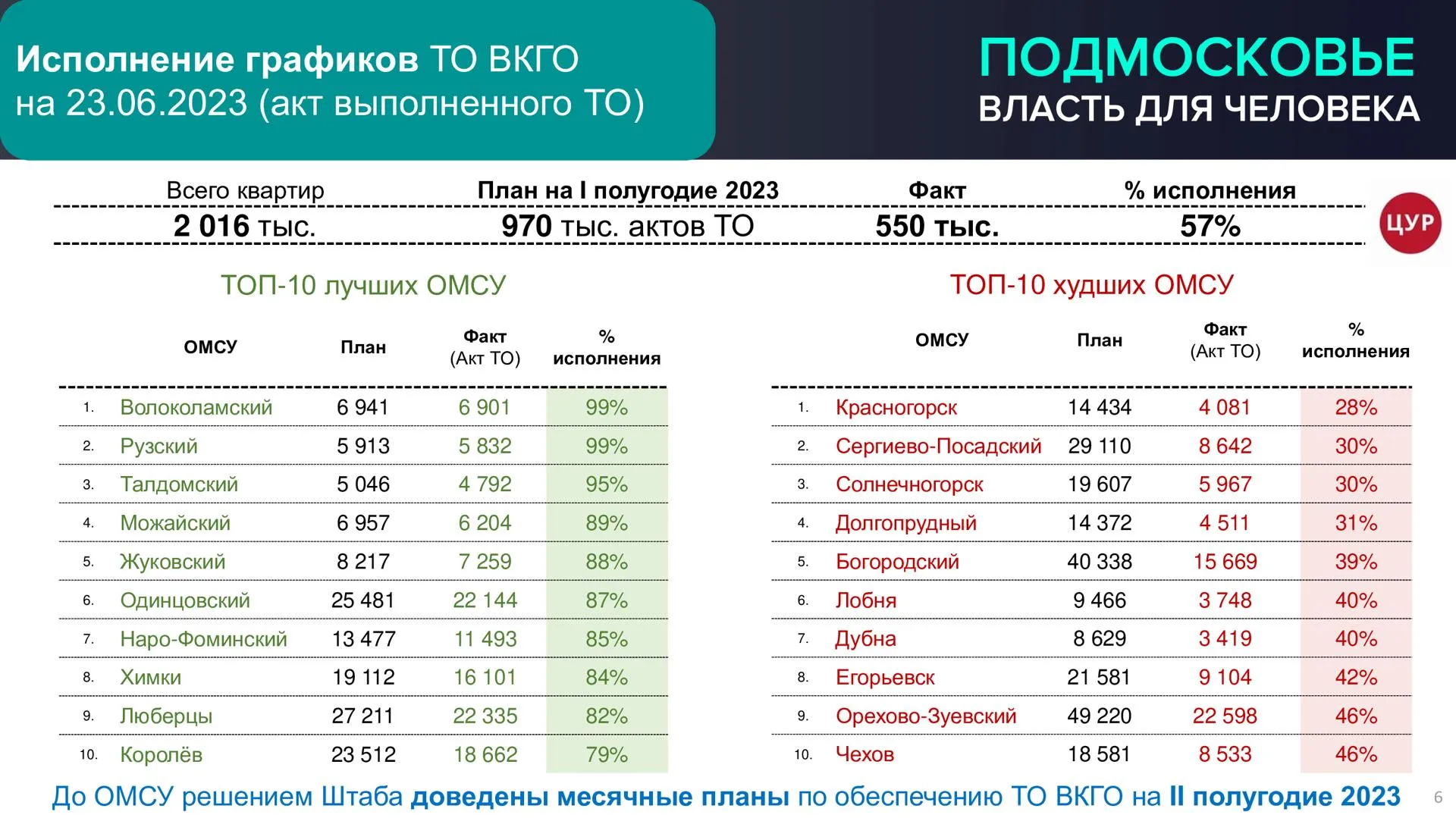 Исполнение графиков ТО ВКГО на 23.06.2023 (акт выполненного ТО)

ПОДМОСКОВЬЕ
ВЛАСТЬ ДЛЯ ЧЕЛОВЕКА

| Всего квартир | План на I полугодие 2023 | Факт | % исполнения |
|---|---|---|---|
| 2 016 тыс. | 970 тыс. актов ТО | 550 тыс. | 57% |

ЦУР

ТОП-10 лучших ОМСУ

| | ОМСУ | План | Факт (Акт ТО) | % исполнения |
|---|---|---|---|---|
| 1. | Волоколамский | 6 941 | 6 901 | 99% |
| 2. | Рузский | 5 913 | 5 832 | 99% |
| 3. | Талдомский | 5 046 | 4 792 | 95% |
| 4. | Можайский | 6 957 | 6 204 | 89% |
| 5. | Жуковский | 8 217 | 7 259 | 88% |
| 6. | Одинцовский | 25 481 | 22 144 | 87% |
| 7. | Наро-Фоминский | 13 477 | 11 493 | 85% |
| 8. | Химки | 19 112 | 16 101 | 84% |
| 9. | Люберцы | 27 211 | 22 335 | 82% |
| 10. | Королёв | 23 512 | 18 662 | 79% |

ТОП-10 худших ОМСУ

| | ОМСУ | План | Факт (Акт ТО) | % исполнения |
|---|---|---|---|---|
| 1. | Красногорск | 14 434 | 4 081 | 28% |
| 2. | Сергиево-Посадский | 29 110 | 8 642 | 30% |
| 3. | Солнечногорск | 19 607 | 5 967 | 30% |
| 4. | Долгопрудный | 14 372 | 4 511 | 31% |
| 5. | Богородский | 40 338 | 15 669 | 39% |
| 6. | Лобня | 9 466 | 3 748 | 40% |
| 7. | Дубна | 8 629 | 3 419 | 40% |
| 8. | Егорьевск | 21 581 | 9 104 | 42% |
| 9. | Орехово-Зуевский | 49 220 | 22 598 | 46% |
| 10. | Чехов | 18 581 | 8 533 | 46% |

До ОМСУ решением Штаба доведены месячные планы по обеспечению ТО ВКГО на II полугодие 2023

6